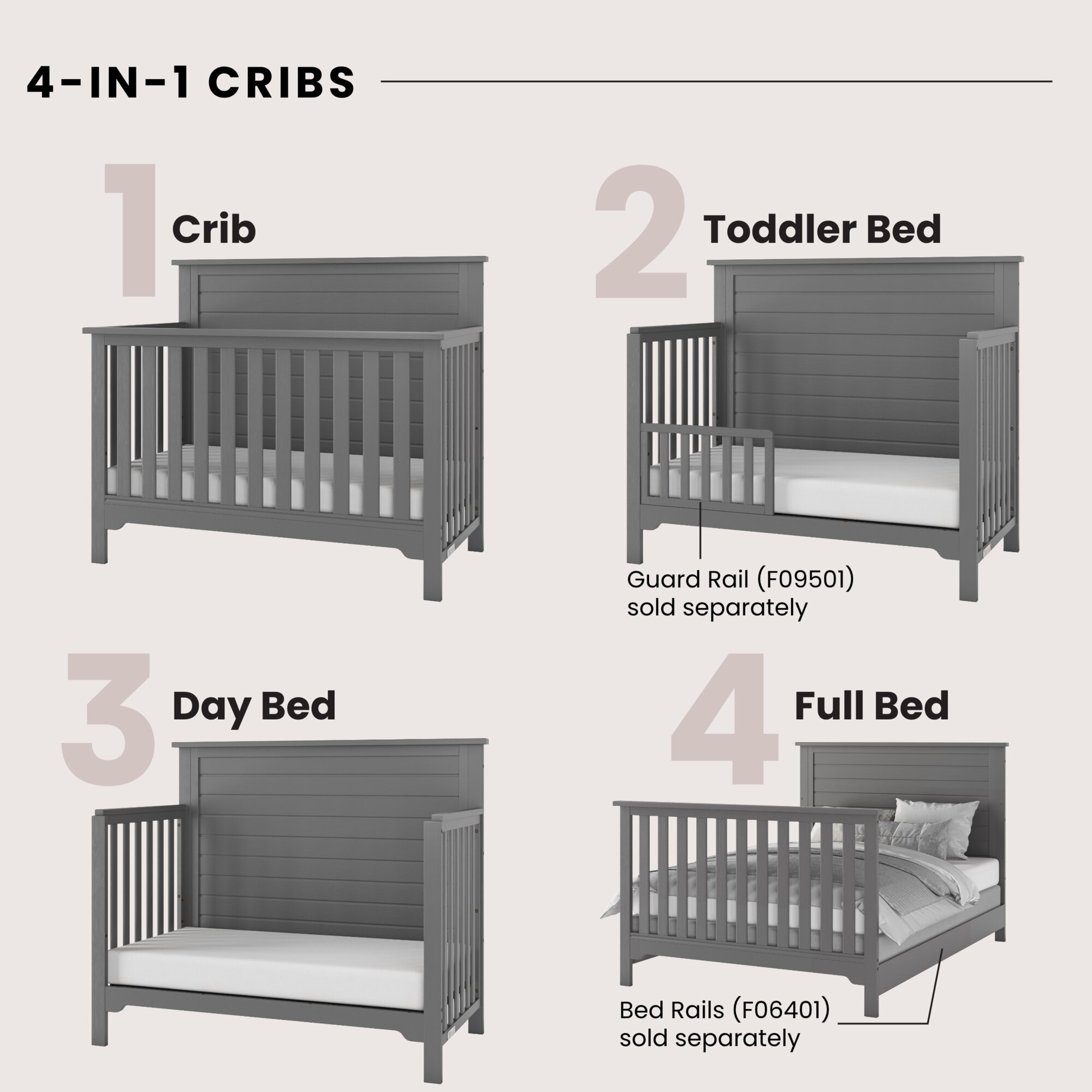 4-IN-1 CRIBS

1 Crib

2 Toddler Bed

Guard Rail (F09501) sold separately

3 Day Bed

4 Full Bed

Bed Rails (F06401) sold separately